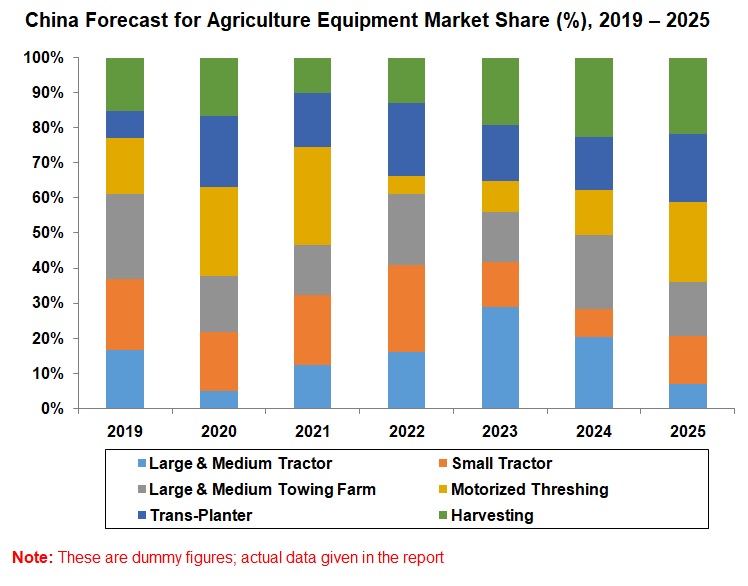 China Forecast for Agriculture Equipment Market Share (%), 2019 – 2025

100%
90%
80%
70%
60%
50%
40%
30%
20%
10%
0%

2019
2020
2021
2022
2023
2024
2025

Large & Medium Tractor
Small Tractor
Large & Medium Towing Farm
Motorized Threshing
Trans-Planter
Harvesting

Note: These are dummy figures; actual data given in the report